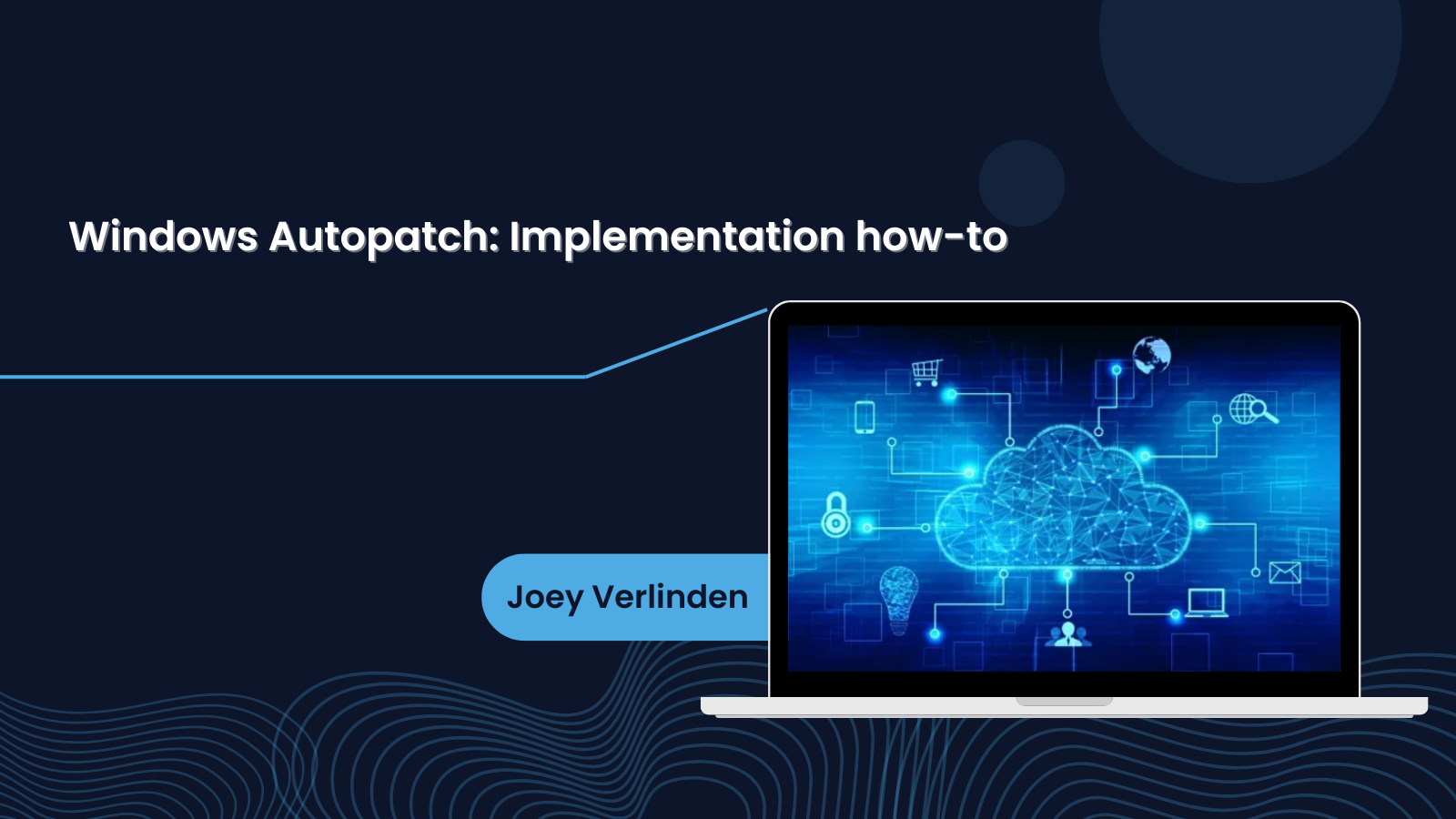 Windows Autopatch: Implementation how-to

Joey Verlinden